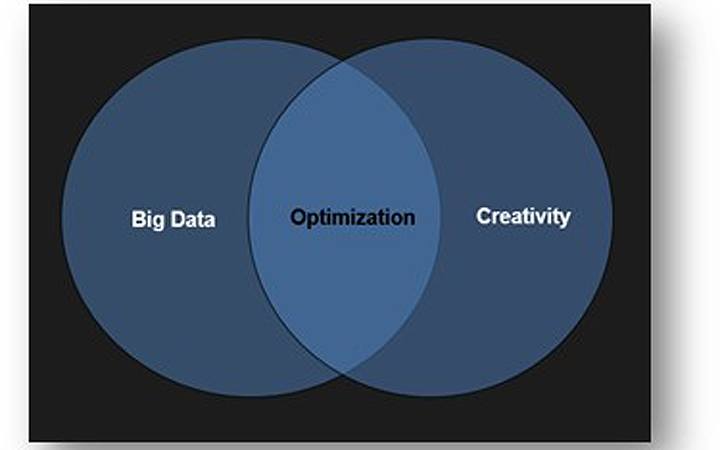 Big Data

Optimization

Creativity